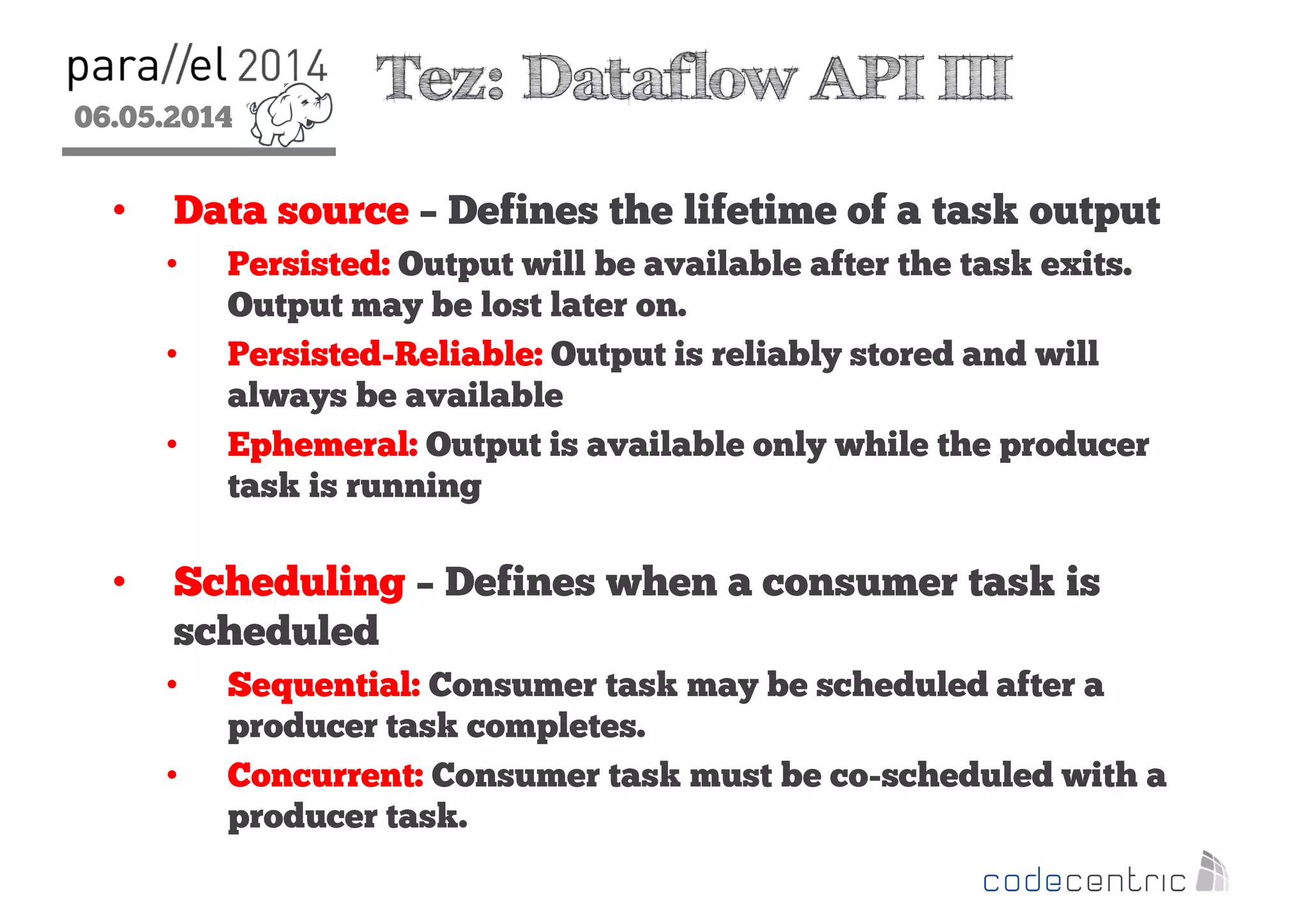 para//el 2014
06.05.2014

Tez: Dataflow API III

• Data source – Defines the lifetime of a task output
 • Persisted: Output will be available after the task exits. Output may be lost later on.
 • Persisted-Reliable: Output is reliably stored and will always be available
 • Ephemeral: Output is available only while the producer task is running

• Scheduling – Defines when a consumer task is scheduled
 • Sequential: Consumer task may be scheduled after a producer task completes.
 • Concurrent: Consumer task must be co-scheduled with a producer task.

codecentric